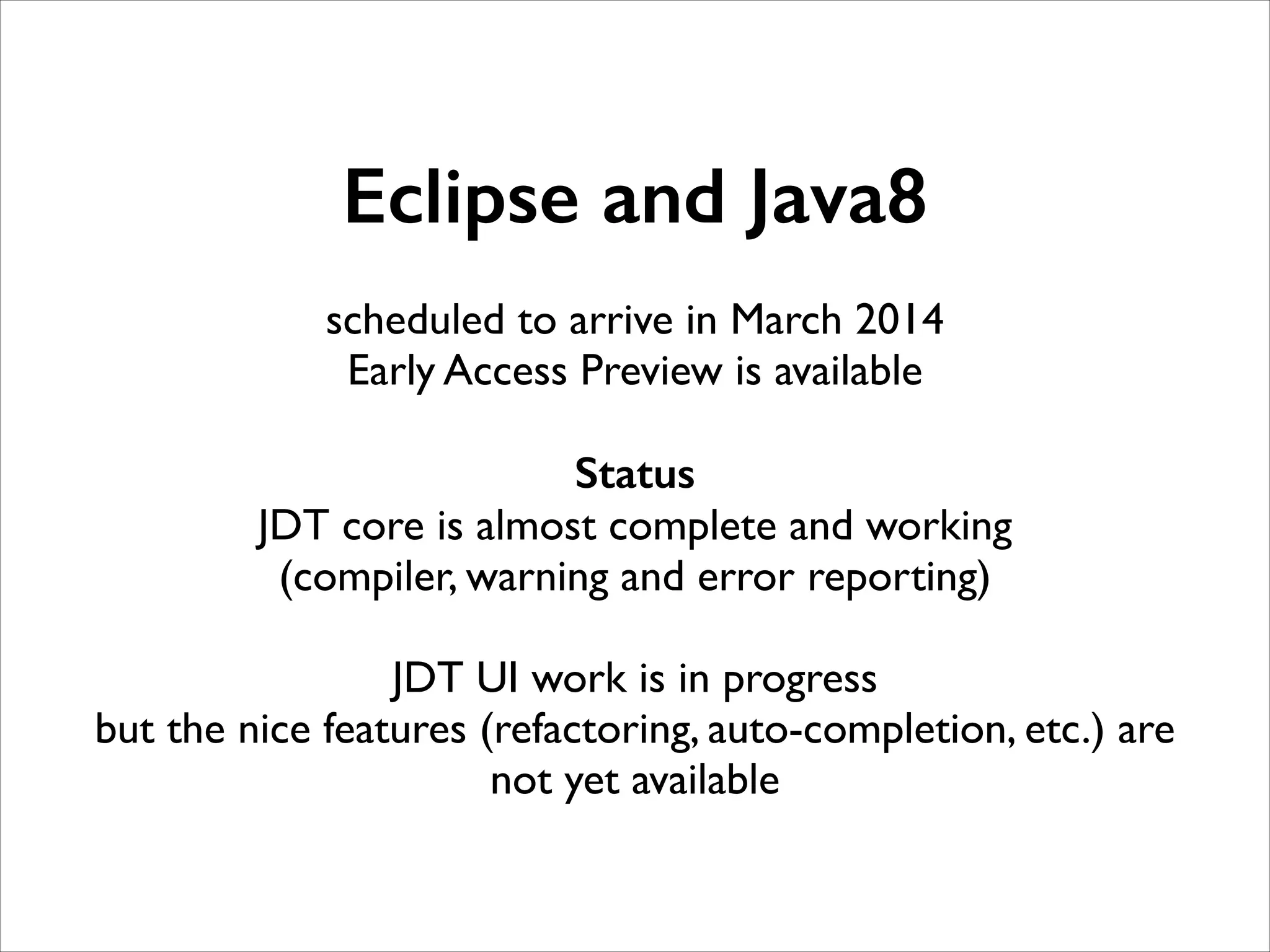 Eclipse and Java8

scheduled to arrive in March 2014
Early Access Preview is available

Status
JDT core is almost complete and working
(compiler, warning and error reporting)

JDT UI work is in progress
but the nice features (refactoring, auto-completion, etc.) are not yet available